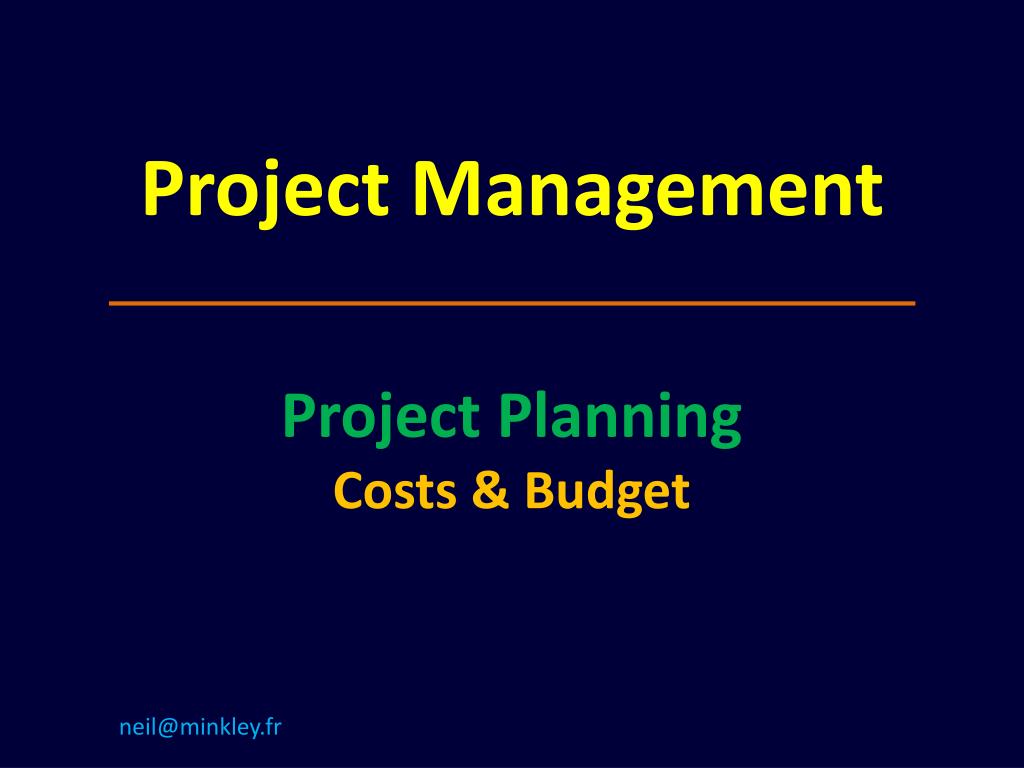 Project Management

Project Planning
Costs & Budget

neil@minkley.fr